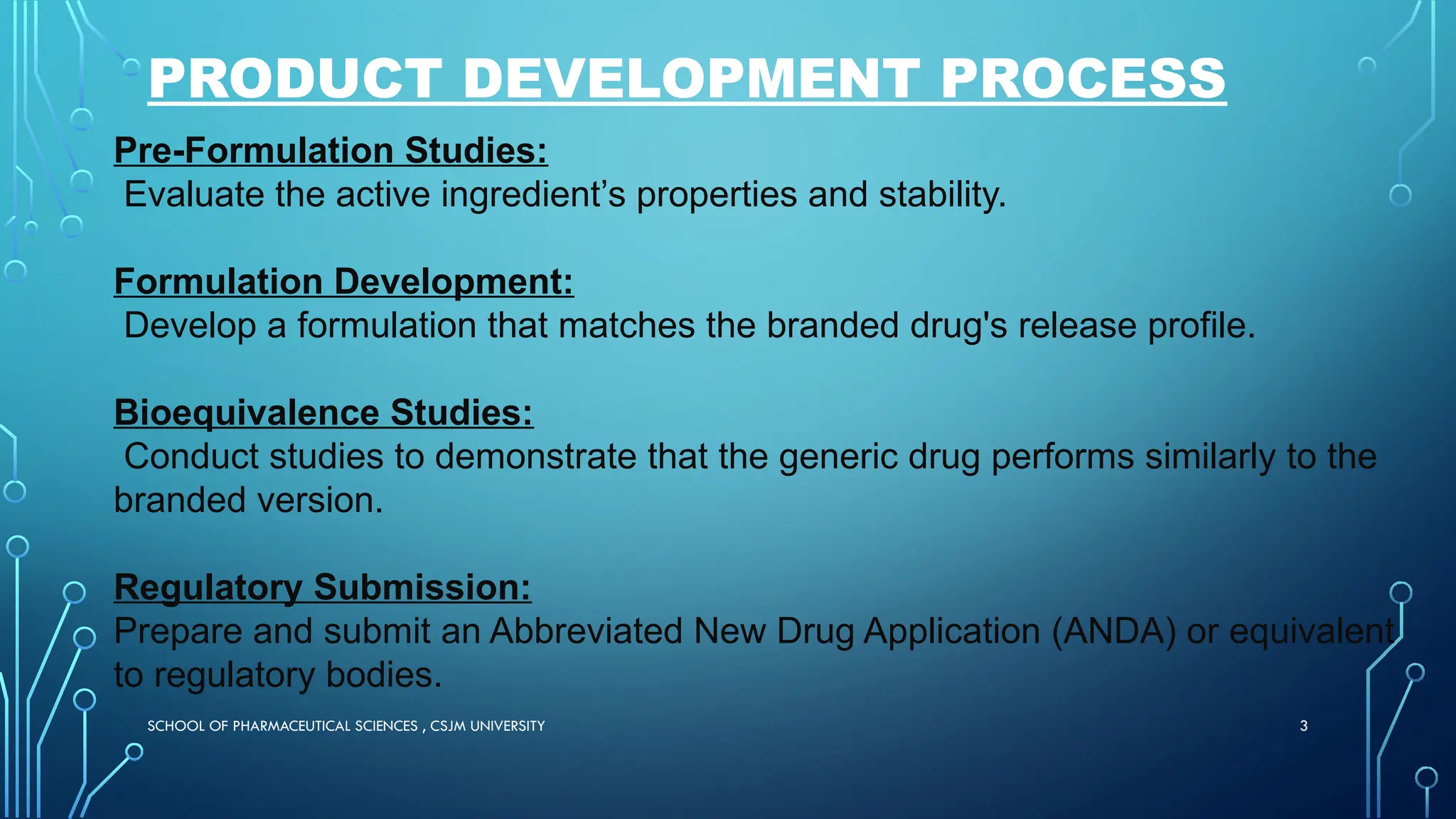 PRODUCT DEVELOPMENT PROCESS

Pre-Formulation Studies:
Evaluate the active ingredient’s properties and stability.

Formulation Development:
Develop a formulation that matches the branded drug's release profile.

Bioequivalence Studies:
Conduct studies to demonstrate that the generic drug performs similarly to the branded version.

Regulatory Submission:
Prepare and submit an Abbreviated New Drug Application (ANDA) or equivalent to regulatory bodies.

SCHOOL OF PHARMACEUTICAL SCIENCES , CSJM UNIVERSITY

3